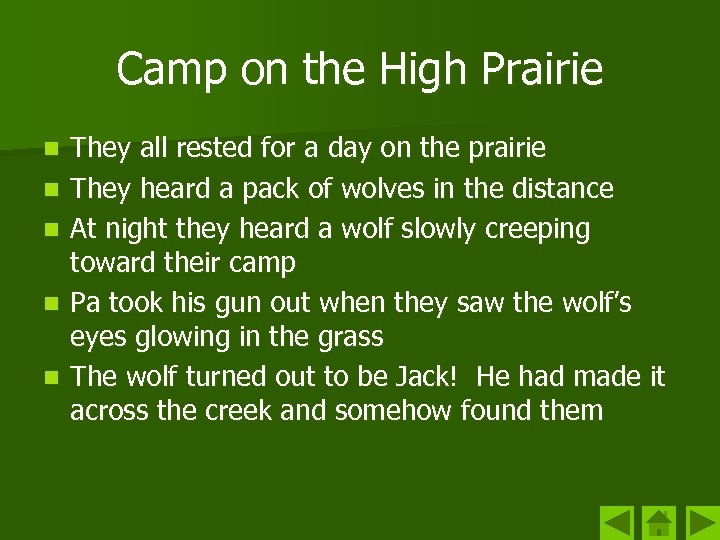 Camp on the High Prairie

- They all rested for a day on the prairie
- They heard a pack of wolves in the distance
- At night they heard a wolf slowly creeping toward their camp
- Pa took his gun out when they saw the wolf's eyes glowing in the grass
- The wolf turned out to be Jack!  He had made it across the creek and somehow found them